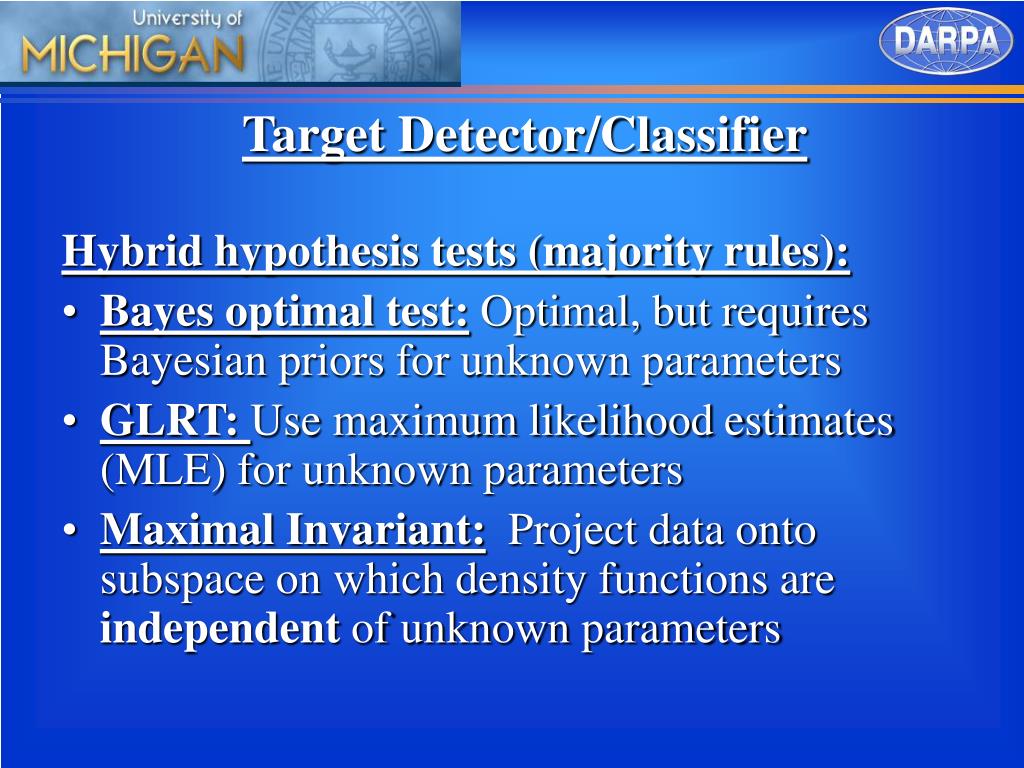 University of
MICHIGAN

DARPA

Target Detector/Classifier

Hybrid hypothesis tests (majority rules):

• Bayes optimal test: Optimal, but requires Bayesian priors for unknown parameters
• GLRT: Use maximum likelihood estimates (MLE) for unknown parameters
• Maximal Invariant: Project data onto subspace on which density functions are independent of unknown parameters